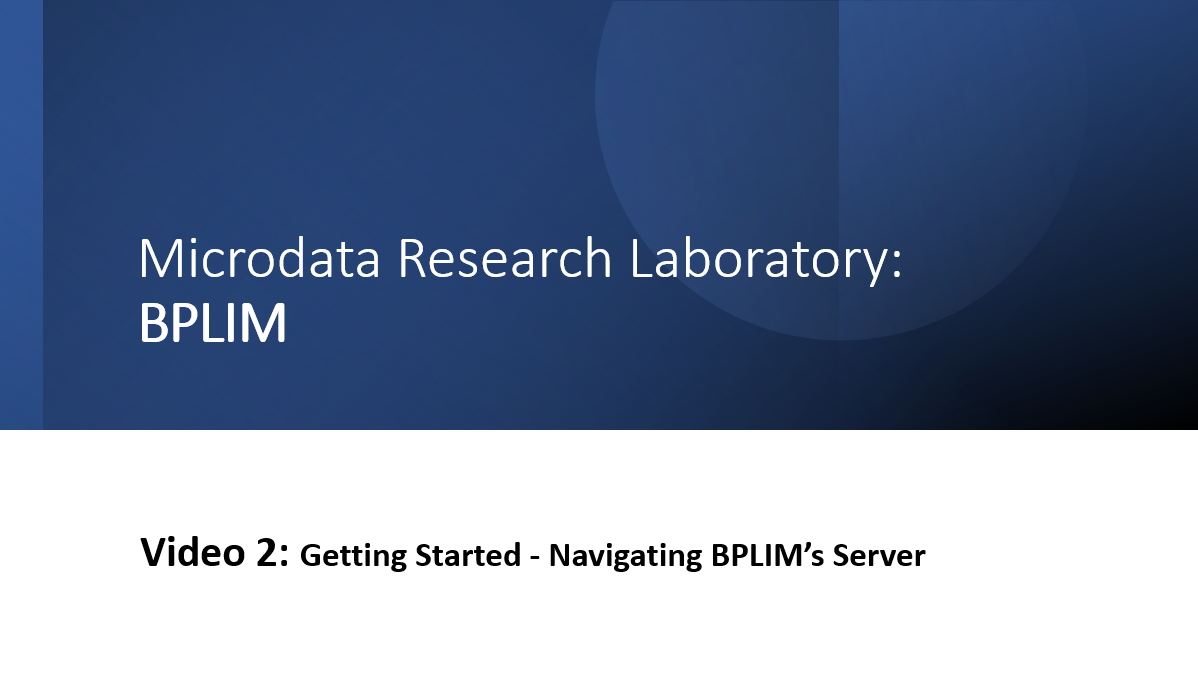 Microdata Research Laboratory:
BPLIM

Video 2: Getting Started - Navigating BPLIM’s Server